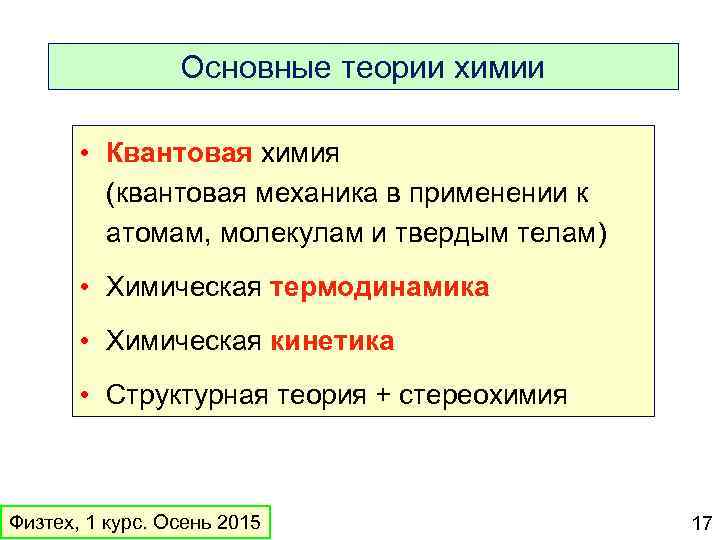 Основные теории химии

• Квантовая химия
(квантовая механика в применении к атомам, молекулам и твердым телам)

• Химическая термодинамика

• Химическая кинетика

• Структурная теория + стереохимия

Физтех, 1 курс. Осень 2015

17